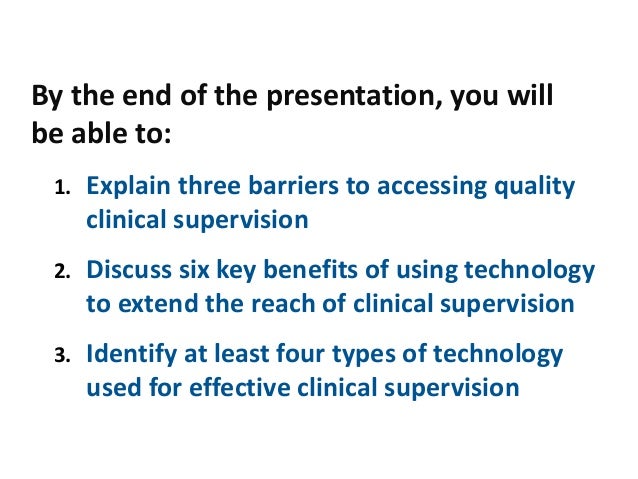 By the end of the presentation, you will be able to:

1. Explain three barriers to accessing quality clinical supervision

2. Discuss six key benefits of using technology to extend the reach of clinical supervision

3. Identify at least four types of technology used for effective clinical supervision